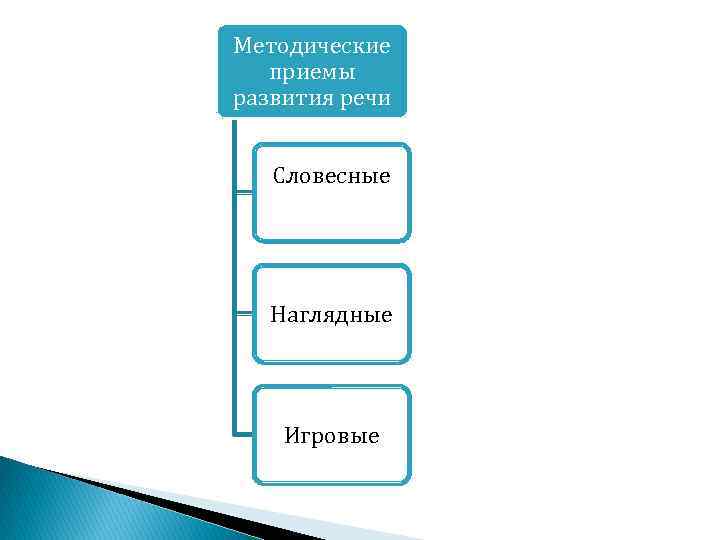 Методические приемы развития речи

Словесные

Наглядные

Игровые